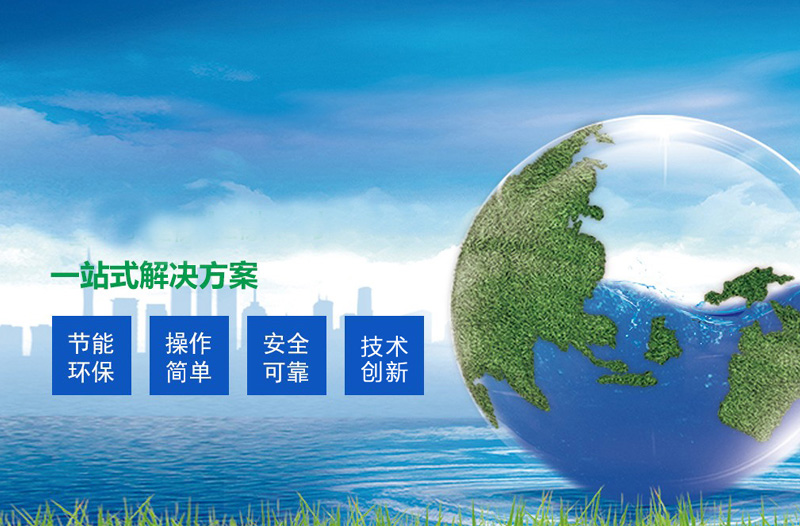 一站式解决方案

节能环保

操作简单

安全可靠

技术创新